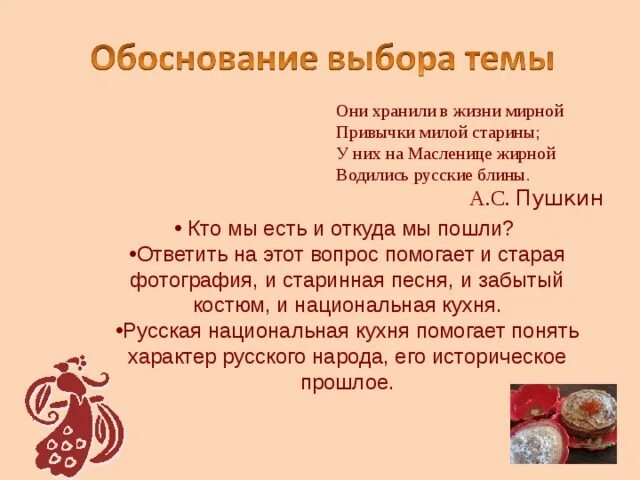 Обоснование выбора темы

Они хранили в жизни мирной
Привычки милой старины;
У них на Масленице жирной
Водились русские блины.
А.С. Пушкин

• Кто мы есть и откуда мы пошли?
•Ответить на этот вопрос помогает и старая фотография, и старинная песня, и забытый костюм, и национальная кухня.
•Русская национальная кухня помогает понять характер русского народа, его историческое прошлое.